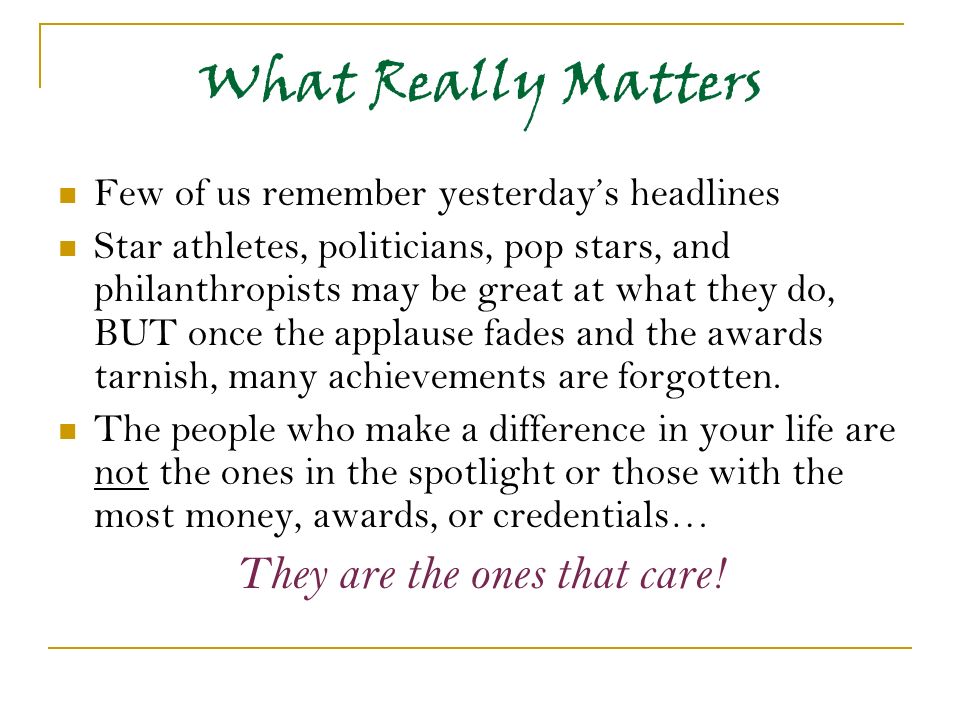 What Really Matters

- Few of us remember yesterday's headlines
- Star athletes, politicians, pop stars, and philanthropists may be great at what they do, BUT once the applause fades and the awards tarnish, many achievements are forgotten.
- The people who make a difference in your life are not the ones in the spotlight or those with the most money, awards, or credentials…

They are the ones that care!